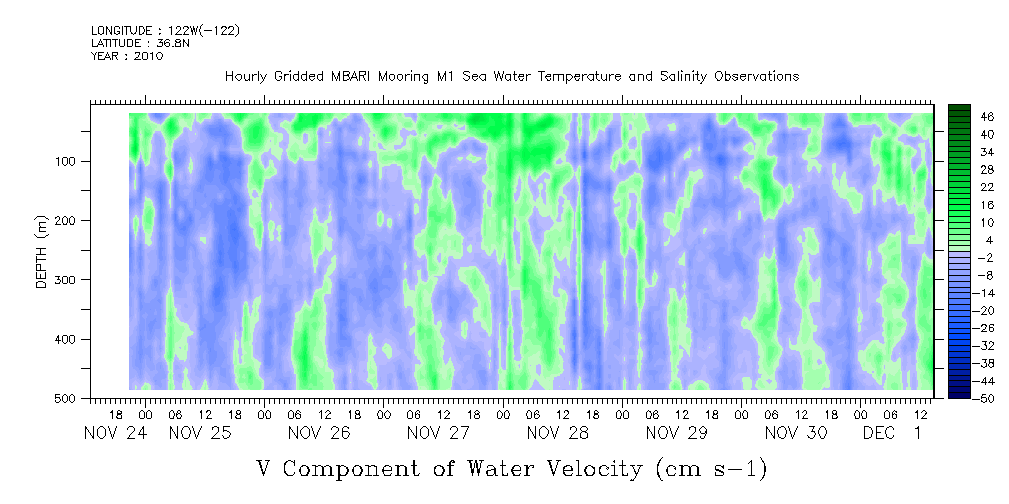 LONGITUDE : 122W(-122)
LATITUDE : 36.8N
YEAR : 2010

Hourly Gridded MBARI Mooring M1 Sea Water Temperature and Salinity Observations

DEPTH (m)
100
200
300
400
500

46
40
34
28
22
16
10
4
-2
-8
-14
-20
-26
-32
-38
-44
-50

18 00 06 12 18 00 06 12 18 00 06 12 18 00 06 12 18 00 06 12 18 00 06 12 18 00 06 12 18 00 06 12
NOV 24 NOV 25 NOV 26 NOV 27 NOV 28 NOV 29 NOV 30 DEC 1

V Component of Water Velocity (cm s-1)